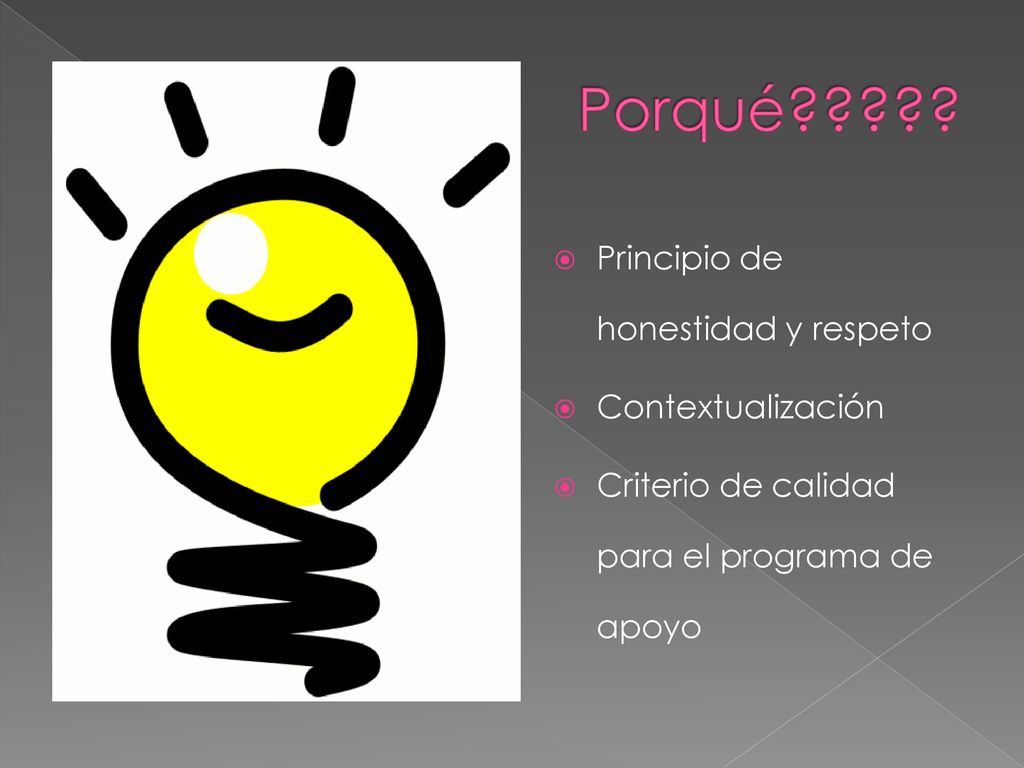 Porqué?????

Principio de honestidad y respeto

Contextualización

Criterio de calidad para el programa de apoyo